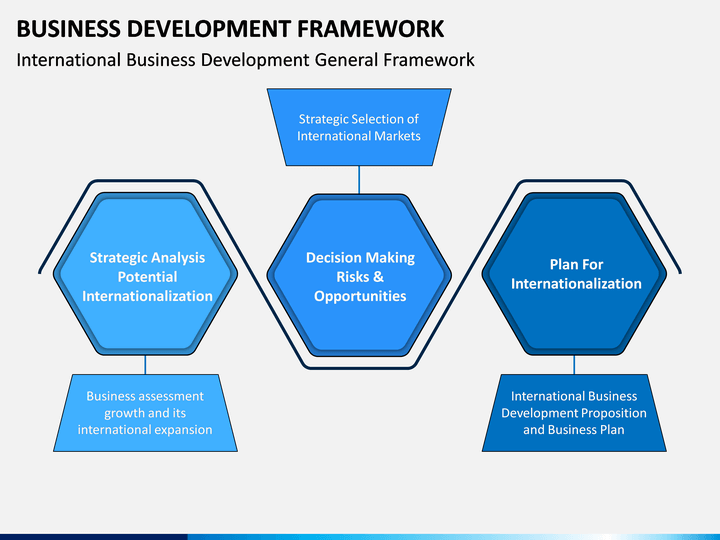 BUSINESS DEVELOPMENT FRAMEWORK

International Business Development General Framework

Strategic Selection of International Markets

Strategic Analysis Potential Internationalization

Decision Making Risks & Opportunities

Plan For Internationalization

Business assessment growth and its international expansion

International Business Development Proposition and Business Plan